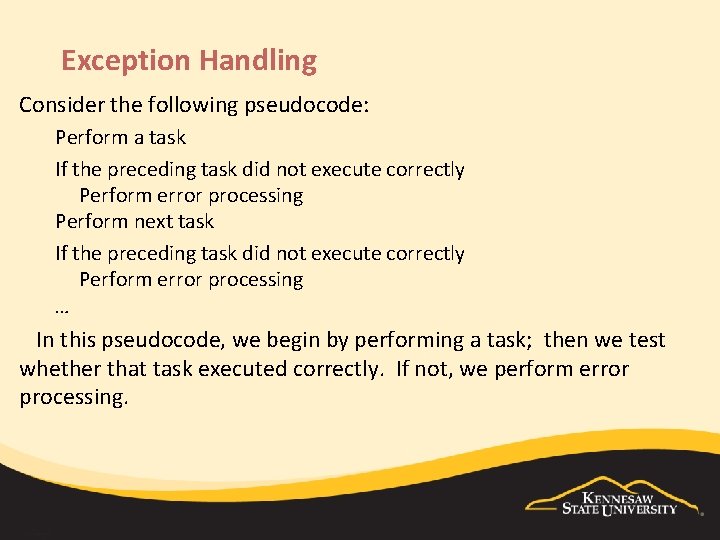 Exception Handling

Consider the following pseudocode:

Perform a task

If the preceding task did not execute correctly
Perform error processing

Perform next task

If the preceding task did not execute correctly
Perform error processing

…

In this pseudocode, we begin by performing a task; then we test whether that task executed correctly. If not, we perform error processing.

KENNESAW STATE UNIVERSITY